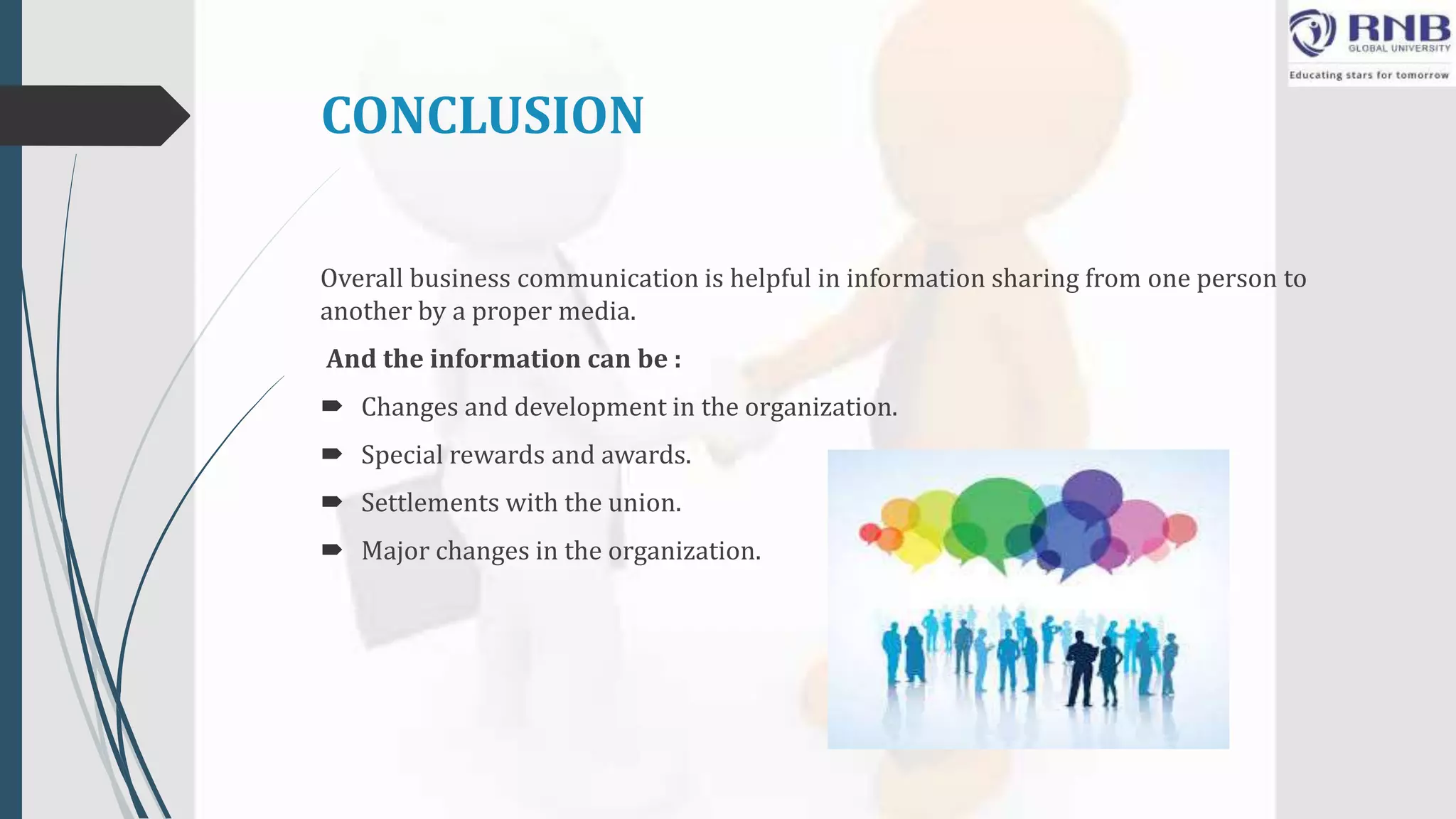 RNB
GLOBAL UNIVERSITY
Educating stars for tomorrow

CONCLUSION

Overall business communication is helpful in information sharing from one person to another by a proper media.

And the information can be :

➨ Changes and development in the organization.
➨ Special rewards and awards.
➨ Settlements with the union.
➨ Major changes in the organization.